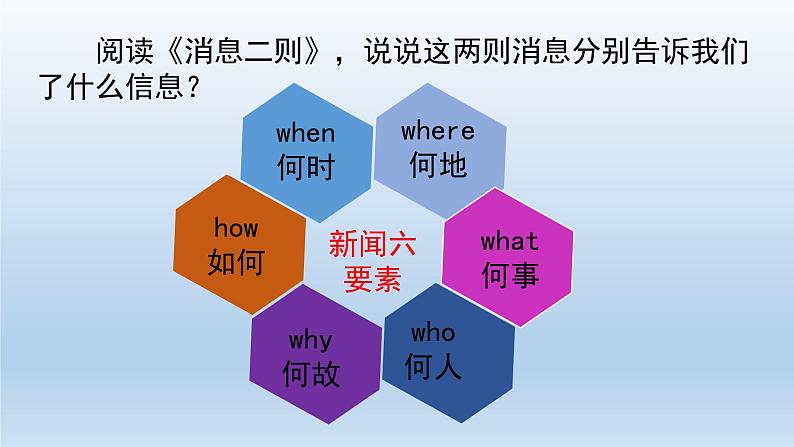 阅读《消息二则》，说说这两则消息分别告诉我们了什么信息？

when
何时

where
何地

how
如何

新闻六要素

what
何事

why
何故

who
何人